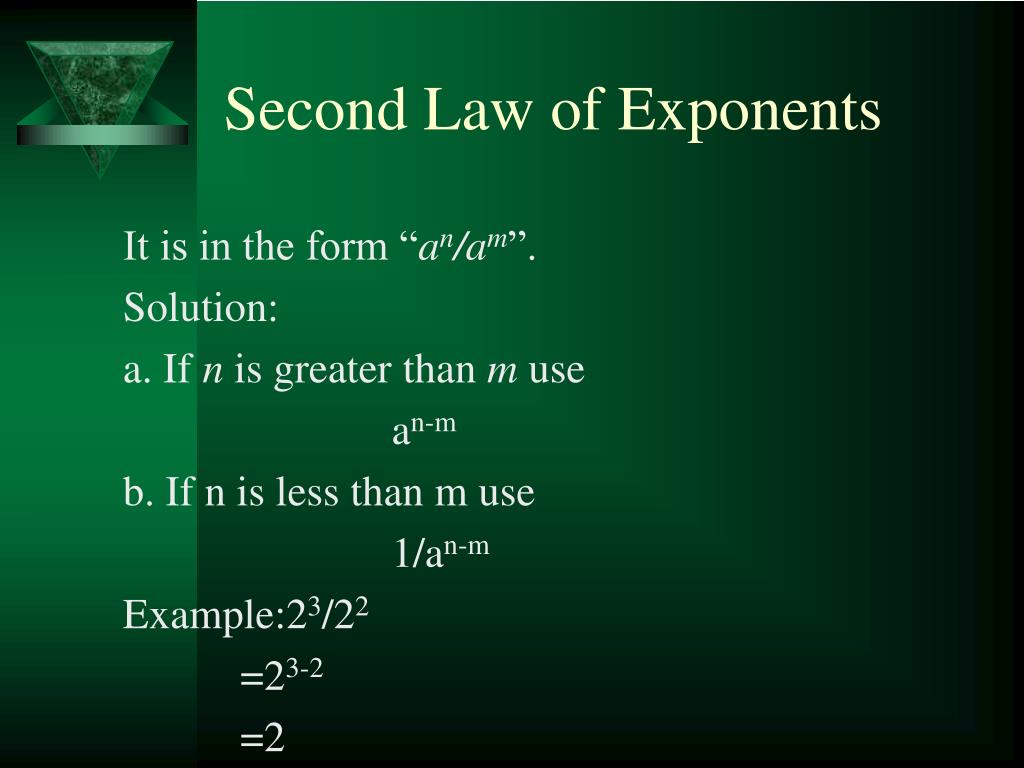 Second Law of Exponents

It is in the form “$a^n/a^m$”.

Solution:

a. If $n$ is greater than $m$ use

$a^{n-m}$

b. If n is less than m use

$1/a^{n-m}$

Example:$2^3/2^2$

$=2^{3-2}$

$=2$